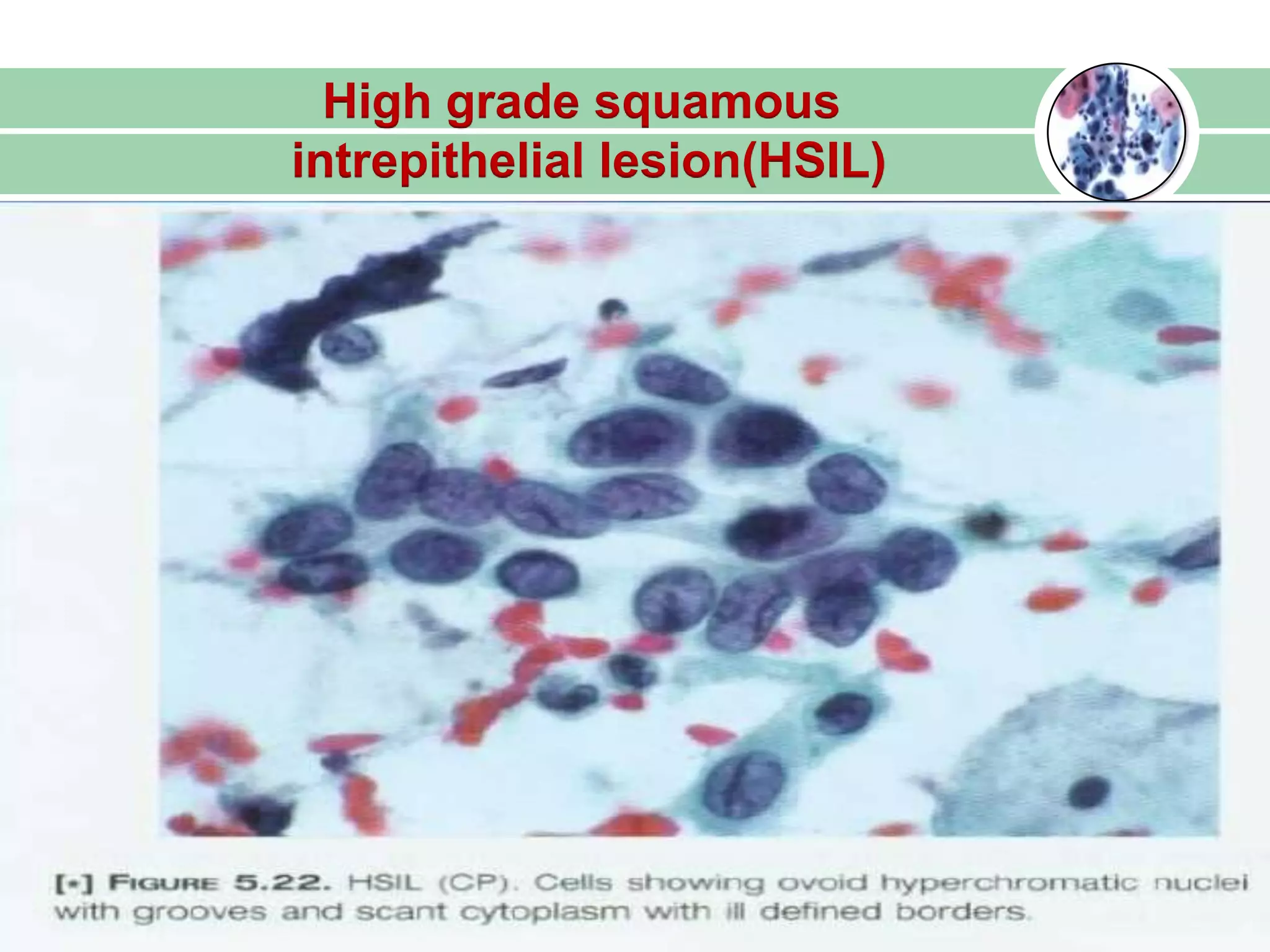 High grade squamous intrepithelial lesion(HSIL)

[•] FIGURE 5.22. HSIL (CP). Cells showing ovoid hyperchromatic nuclei with grooves and scant cytoplasm with ill defined borders.